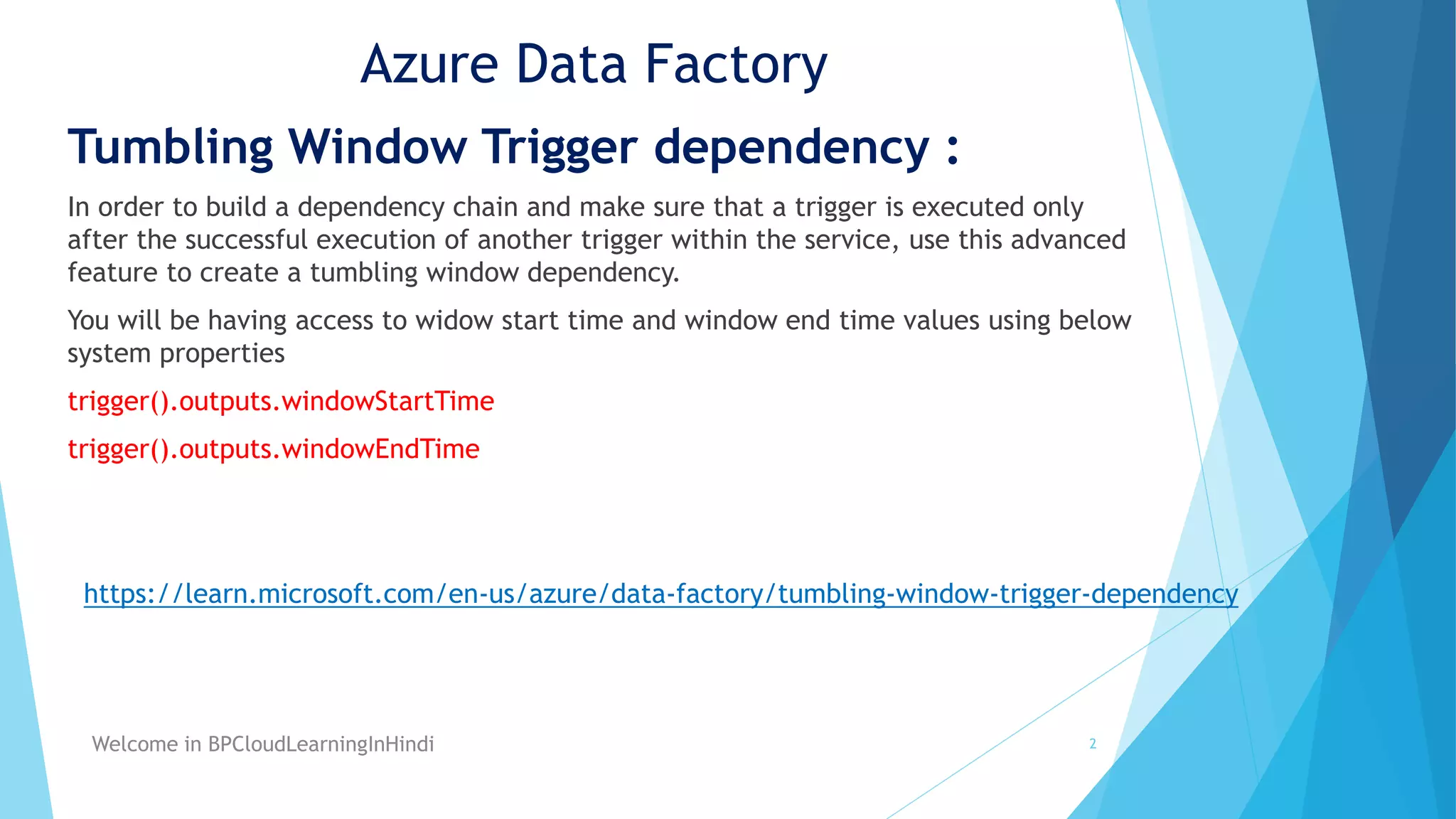 Azure Data Factory

Tumbling Window Trigger dependency :

In order to build a dependency chain and make sure that a trigger is executed only after the successful execution of another trigger within the service, use this advanced feature to create a tumbling window dependency.

You will be having access to widow start time and window end time values using below system properties

trigger().outputs.windowStartTime

trigger().outputs.windowEndTime

https://learn.microsoft.com/en-us/azure/data-factory/tumbling-window-trigger-dependency

Welcome in BPCloudLearningInHindi

2